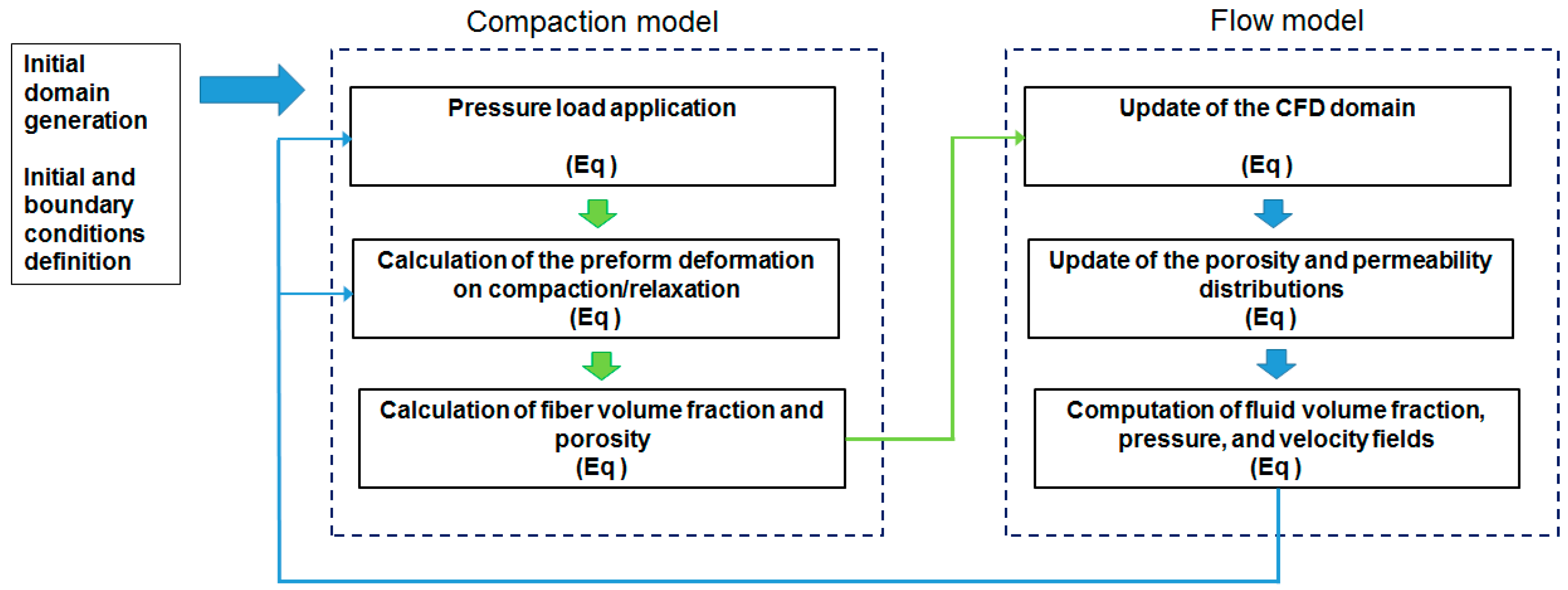 Initial domain generation

Initial and boundary conditions definition

Compaction model

Pressure load application

(Eq )

Calculation of the preform deformation on compaction/relaxation
(Eq )

Calculation of fiber volume fraction and porosity
(Eq )

Flow model

Update of the CFD domain

(Eq )

Update of the porosity and permeability distributions
(Eq )

Computation of fluid volume fraction, pressure, and velocity fields
(Eq )